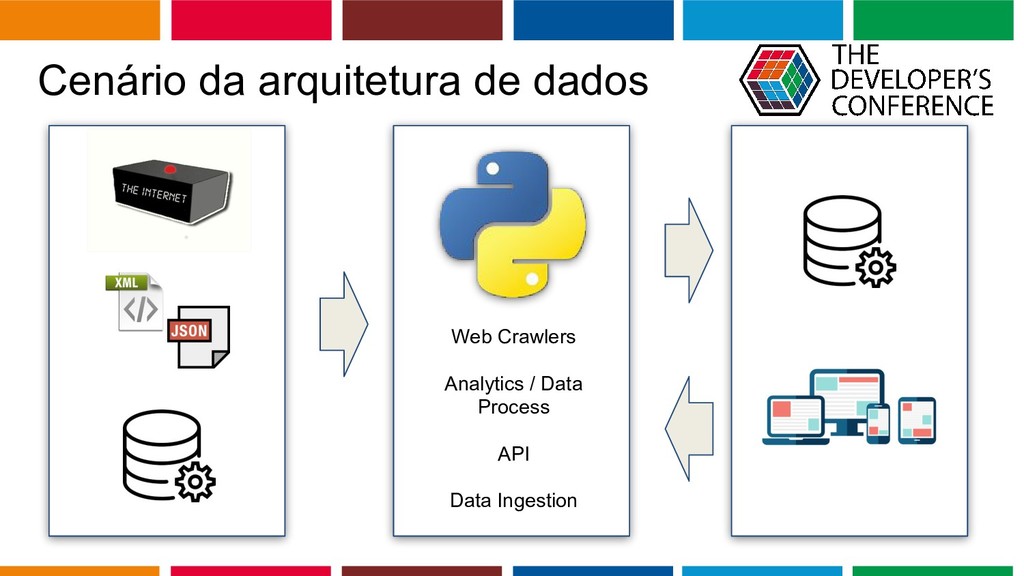 Cenário da arquitetura de dados

THE DEVELOPER'S CONFERENCE

THE INTERNET

XML

JSON

Web Crawlers

Analytics / Data Process

API

Data Ingestion